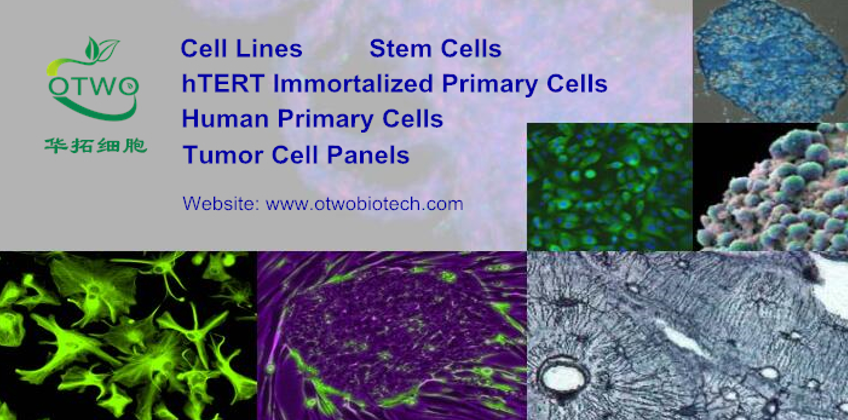 OTWO

华拓细胞

Cell Lines Stem Cells

hTERT Immortalized Primary Cells

Human Primary Cells

Tumor Cell Panels

Website: www.otwobiotech.com